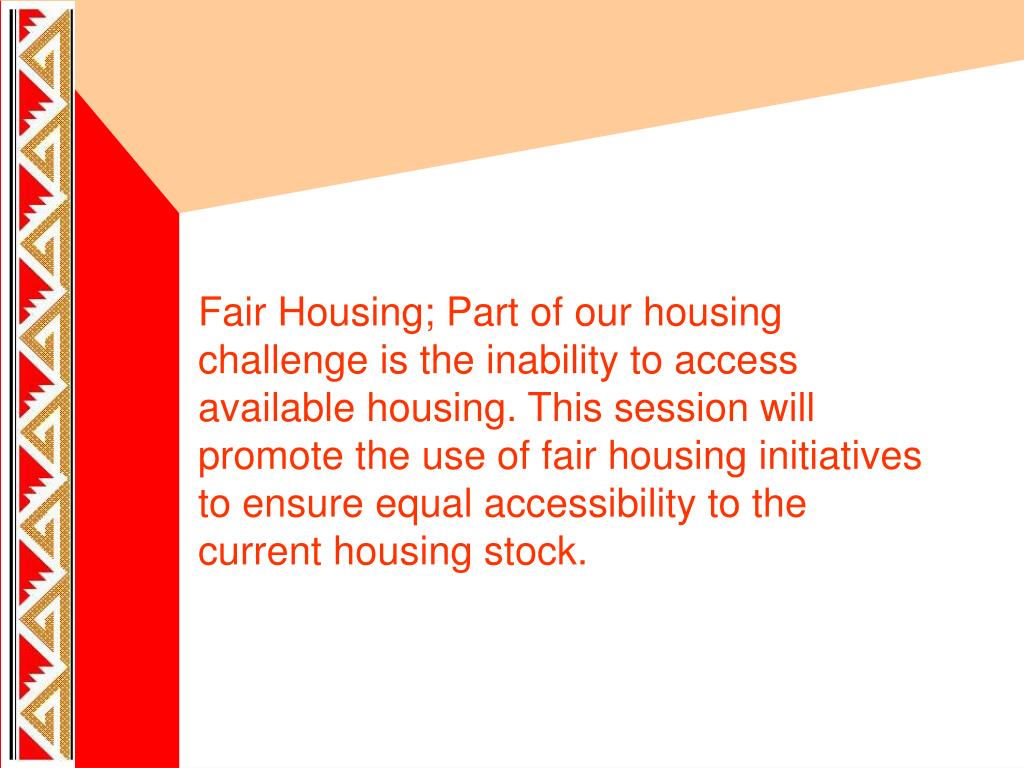 Fair Housing; Part of our housing challenge is the inability to access available housing. This session will promote the use of fair housing initiatives to ensure equal accessibility to the current housing stock.